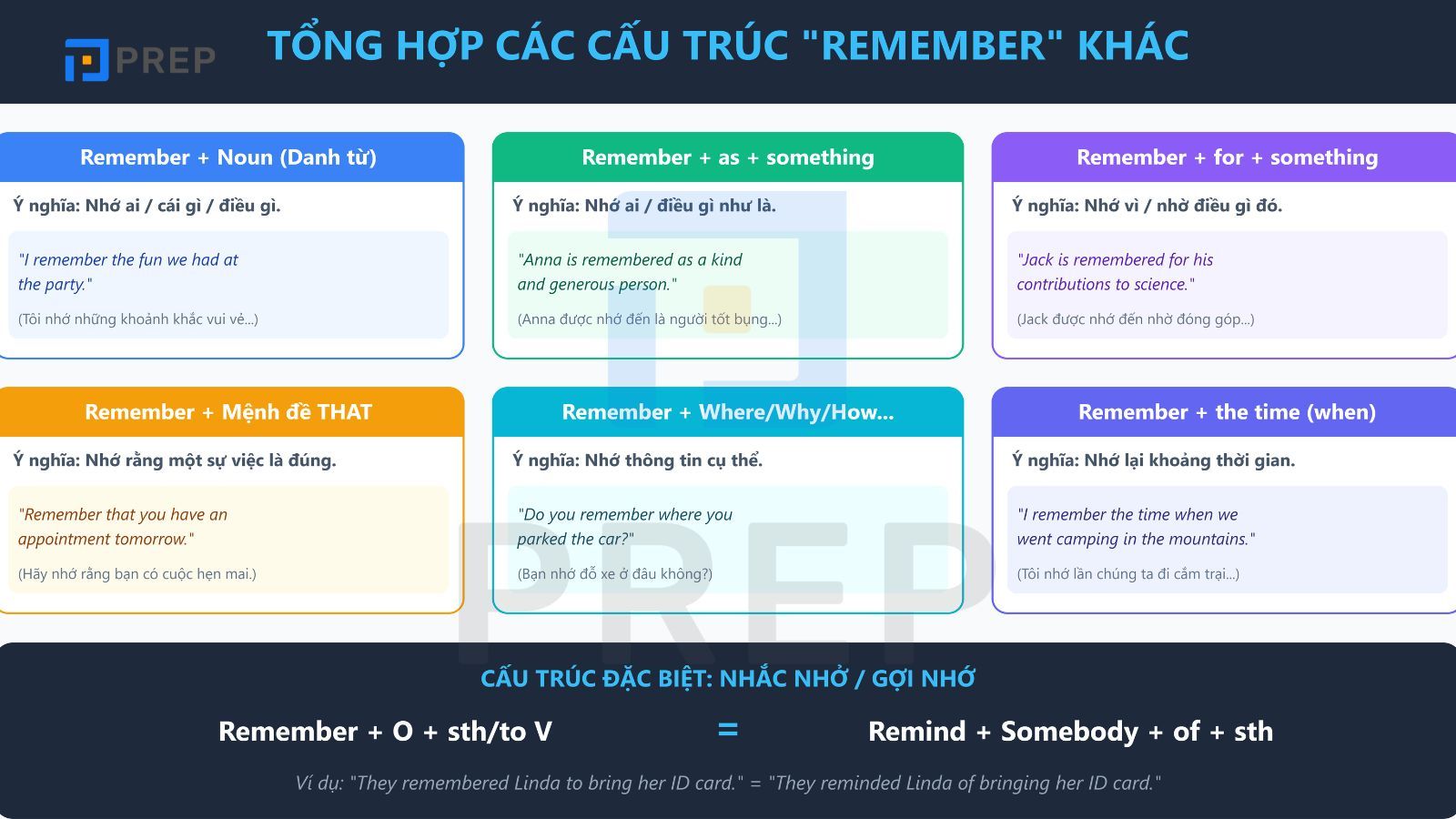 PREP

TỔNG HỢP CÁC CẤU TRÚC "REMEMBER" KHÁC

Remember + Noun (Danh từ)

Ý nghĩa: Nhớ ai / cái gì / điều gì.

"I remember the fun we had at the party."

(Tôi nhớ những khoảnh khắc vui vẻ...)

Remember + as + something

Ý nghĩa: Nhớ ai / điều gì như là.

"Anna is remembered as a kind and generous person."

(Anna được nhớ đến là người tốt bụng...)

Remember + for + something

Ý nghĩa: Nhớ vì / nhờ điều gì đó.

"Jack is remembered for his contributions to science."

(Jack được nhớ đến nhờ đóng góp...)

Remember + Mệnh đề THAT

Ý nghĩa: Nhớ rằng một sự việc là đúng.

"Remember that you have an appointment tomorrow."

(Hãy nhớ rằng bạn có cuộc hẹn mai.)

Remember + Where/Why/How...

Ý nghĩa: Nhớ thông tin cụ thể.

"Do you remember where you parked the car?"

(Bạn nhớ đỗ xe ở đâu không?)

Remember + the time (when)

Ý nghĩa: Nhớ lại khoảng thời gian.

"I remember the time when we went camping in the mountains."

(Tôi nhớ lần chúng ta đi cắm trại...)

PREP

CẤU TRÚC ĐẶC BIỆT: NHẮC NHỞ / GỢI NHỚ

Remember + O + sth/to V = Remind + Somebody + of + sth

Ví dụ: "They remembered Linda to bring her ID card." = "They reminded Linda of bringing her ID card."